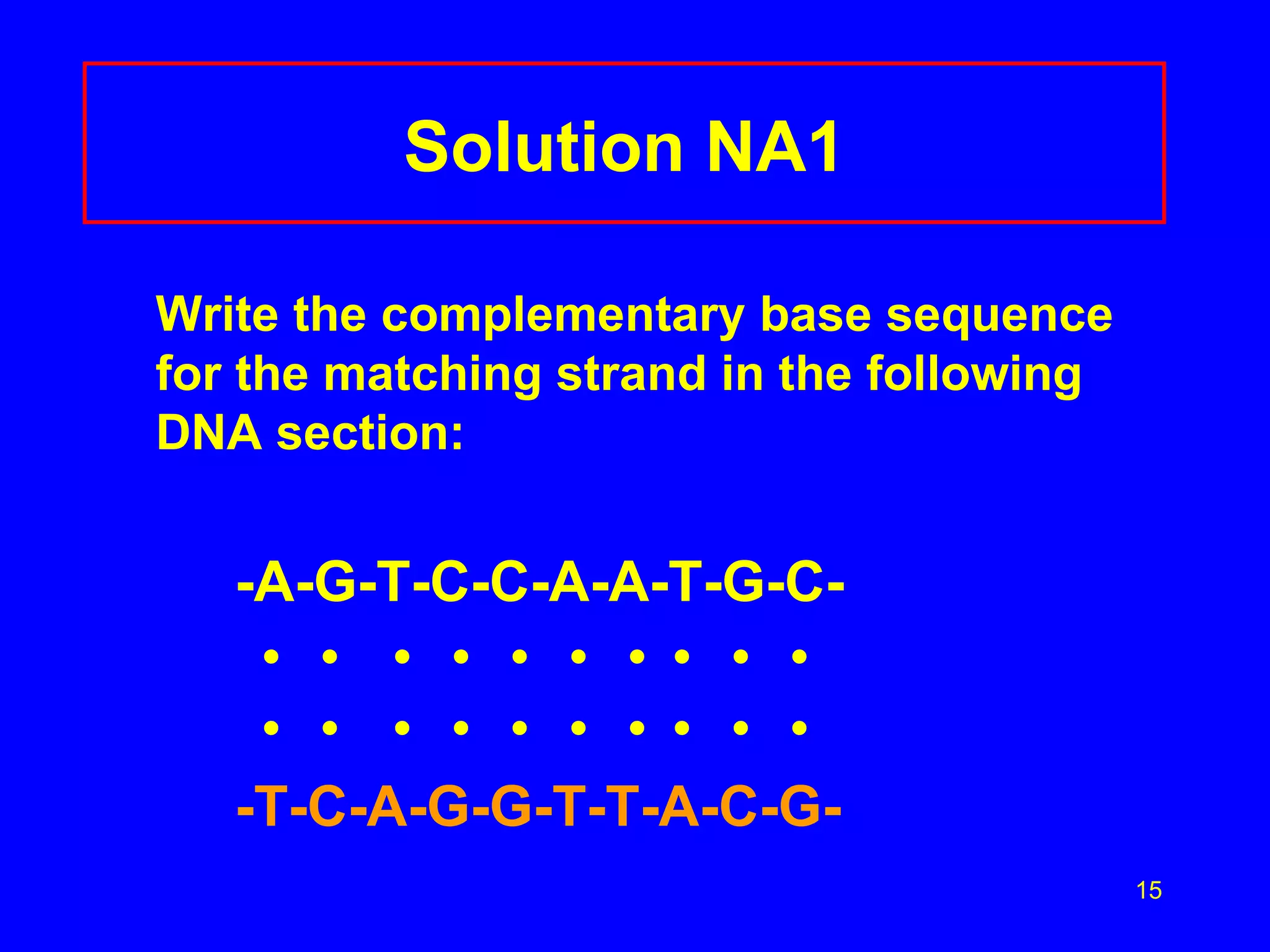 Solution NA1

Write the complementary base sequence for the matching strand in the following DNA section:

-A-G-T-C-C-A-A-T-G-C-
• • • • • • • • • •
• • • • • • • • • •
-T-C-A-G-G-T-T-A-C-G-

15